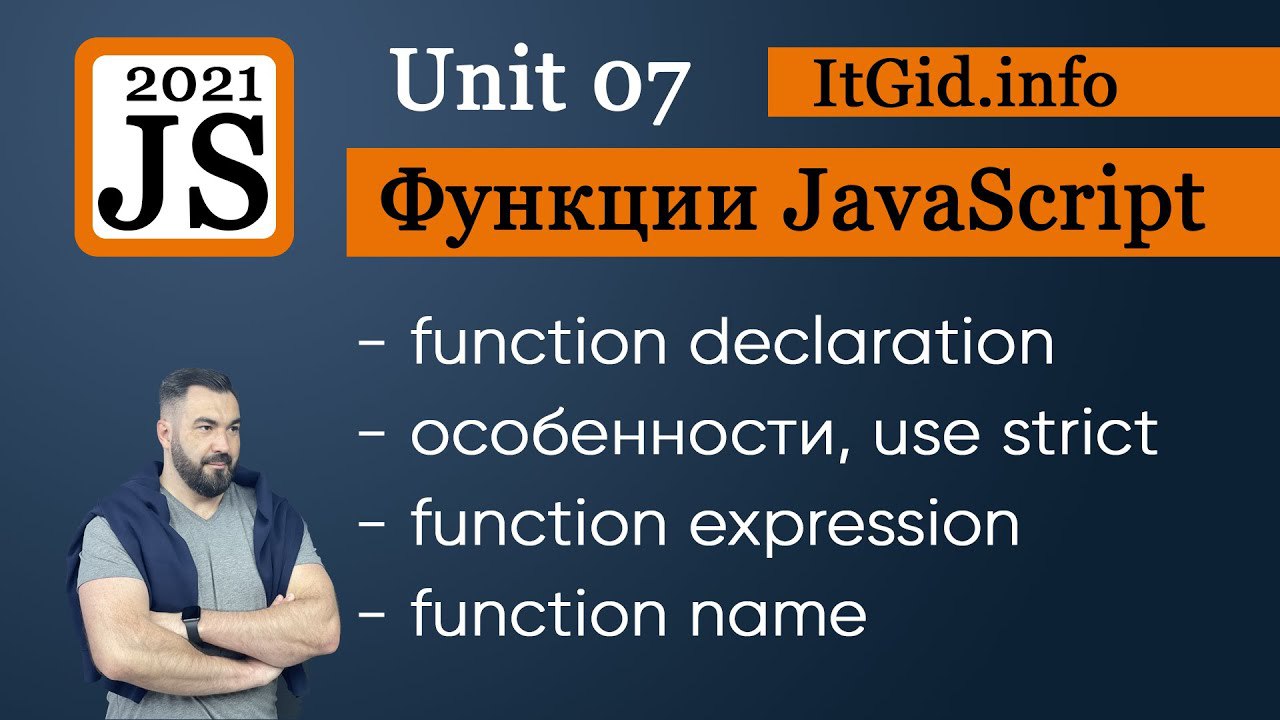 2021
JS

Unit 07

ItGid.info

Функции JavaScript

- function declaration
- особенности, use strict
- function expression
- function name